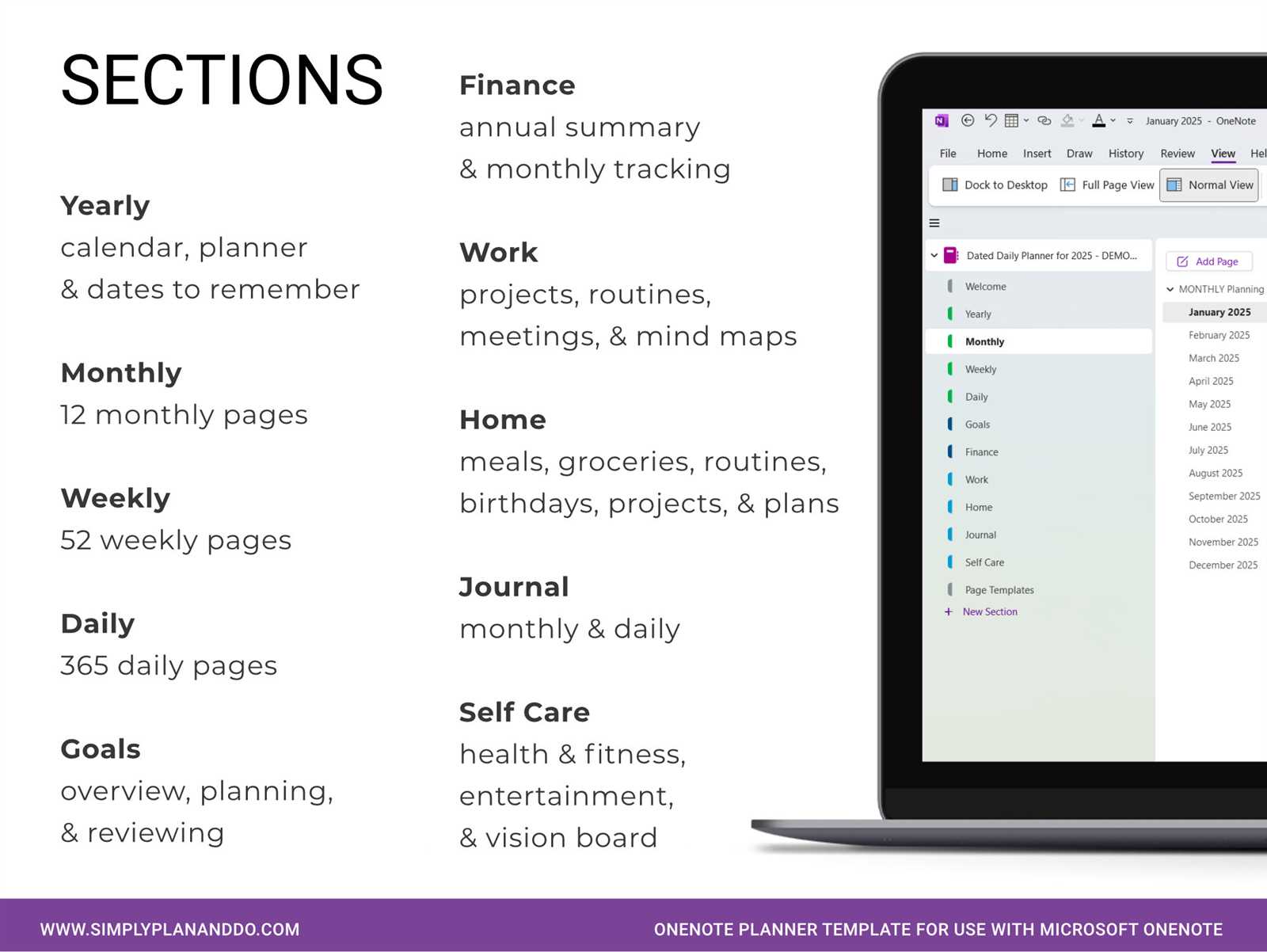 SECTIONS

Yearly
calendar, planner
& dates to remember

Monthly
12 monthly pages

Weekly
52 weekly pages

Daily
365 daily pages

Goals
overview, planning,
& reviewing

Finance
annual summary
& monthly tracking

Work
projects, routines,
meetings, & mind maps

Home
meals, groceries, routines,
birthdays, projects, & plans

Journal
monthly & daily

Self Care
health & fitness,
entertainment,
& vision board

January 2025 - OneNote

File Home Insert Draw History Review View Hel

Dock to Desktop Full Page View Normal View

Dated Daily Planner for 2025 - DEMO...

Welcome
Yearly
Monthly
Weekly
Daily
Goals
Finance
Work
Home
Journal
Self Care
Page Templates
+ New Section

Add Page
MONTHLY Planning
January 2025
February 2025
March 2025
April 2025
May 2025
June 2025
July 2025
August 2025
September 2025
October 2025
November 2025
December 2025

WWW.SIMPLYPLANANDDO.COM
ONENOTE PLANNER TEMPLATE FOR USE WITH MICROSOFT ONENOTE